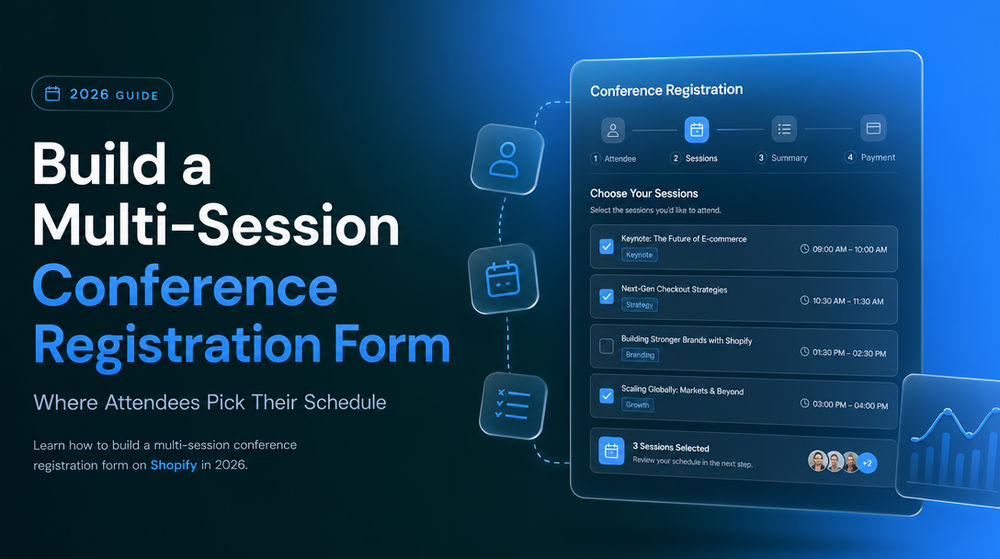 2026 GUIDE

Build a Multi-Session Conference Registration Form

Where Attendees Pick Their Schedule

Learn how to build a multi-session conference registration form on Shopify in 2026.

Conference Registration

1 Attendee
2 Sessions
3 Summary
4 Payment

Choose Your Sessions

Select the sessions you'd like to attend.

Keynote: The Future of E-commerce
Keynote
09:00 AM – 10:00 AM

Next-Gen Checkout Strategies
Strategy
10:30 AM – 11:30 AM

Building Stronger Brands with Shopify
Branding
01:30 PM – 02:30 PM

Scaling Globally: Markets & Beyond
Growth
03:00 PM – 04:00 PM

3 Sessions Selected
Review your schedule in the next step.
+2